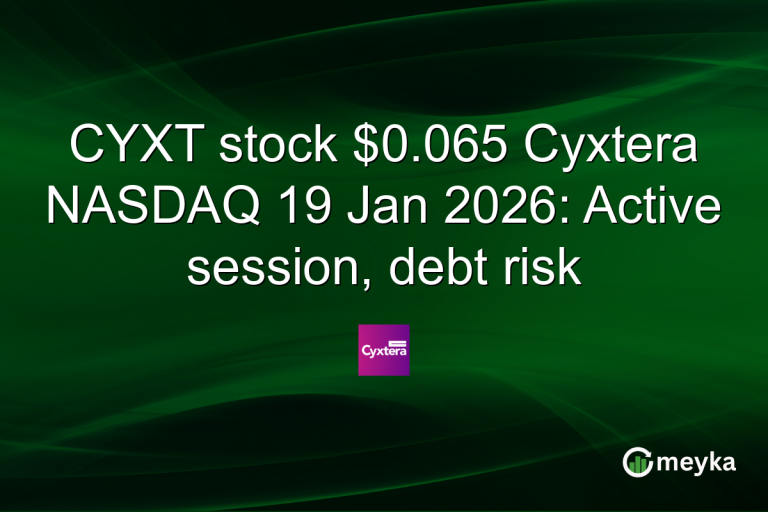 CYXT stock \$0.065 Cyxtera NASDAQ 19 Jan 2026: Active session, debt risk

Cyxtera

meyka